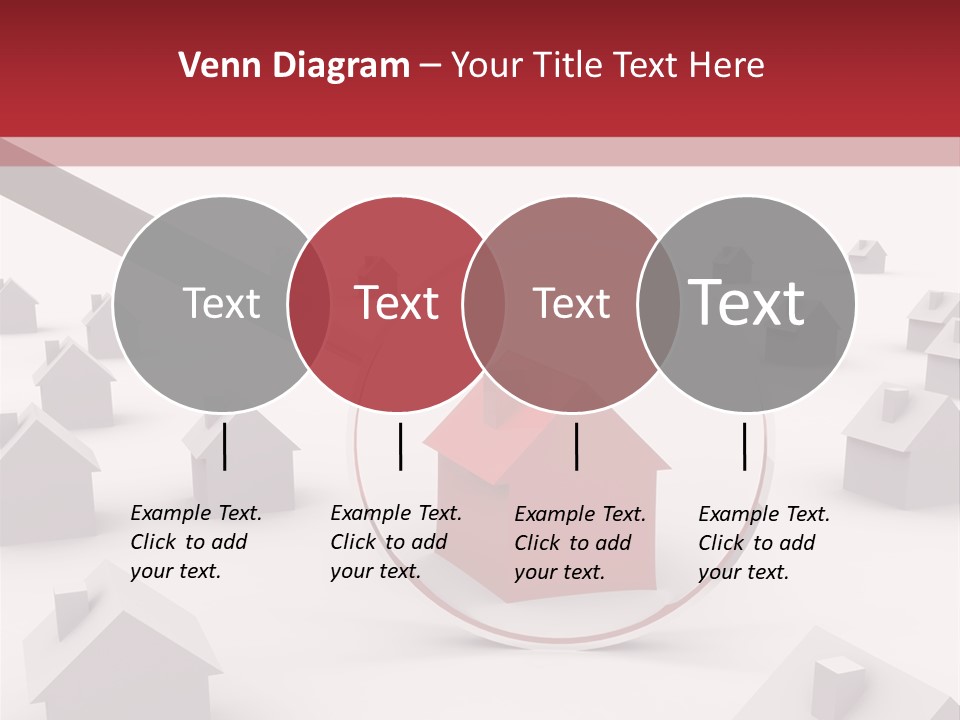 Venn Diagram – Your Title Text Here

Text

Text

Text

Text

Example Text. Click to add your text.

Example Text. Click to add your text.

Example Text. Click to add your text.

Example Text. Click to add your text.